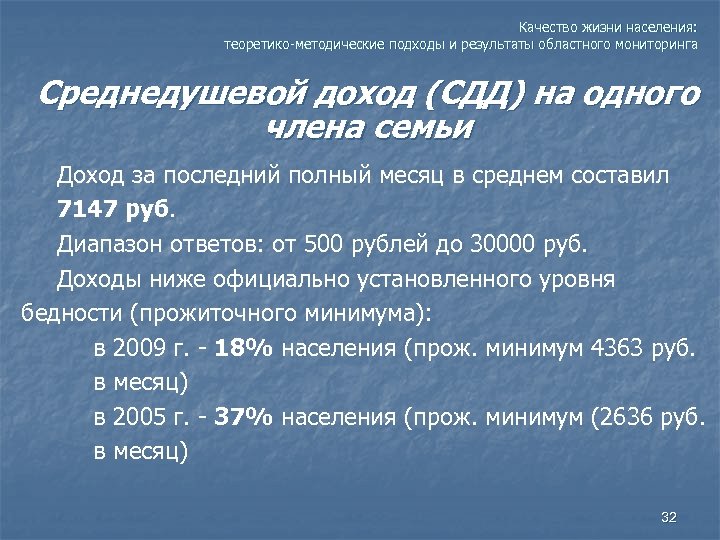 Качество жизни населения:
теоретико-методические подходы и результаты областного мониторинга

Среднедушевой доход (СДД) на одного члена семьи

Доход за последний полный месяц в среднем составил 7147 руб.

Диапазон ответов: от 500 рублей до 30000 руб.

Доходы ниже официально установленного уровня бедности (прожиточного минимума):

в 2009 г. - 18% населения (прож. минимум 4363 руб. в месяц)

в 2005 г. - 37% населения (прож. минимум (2636 руб. в месяц)

32